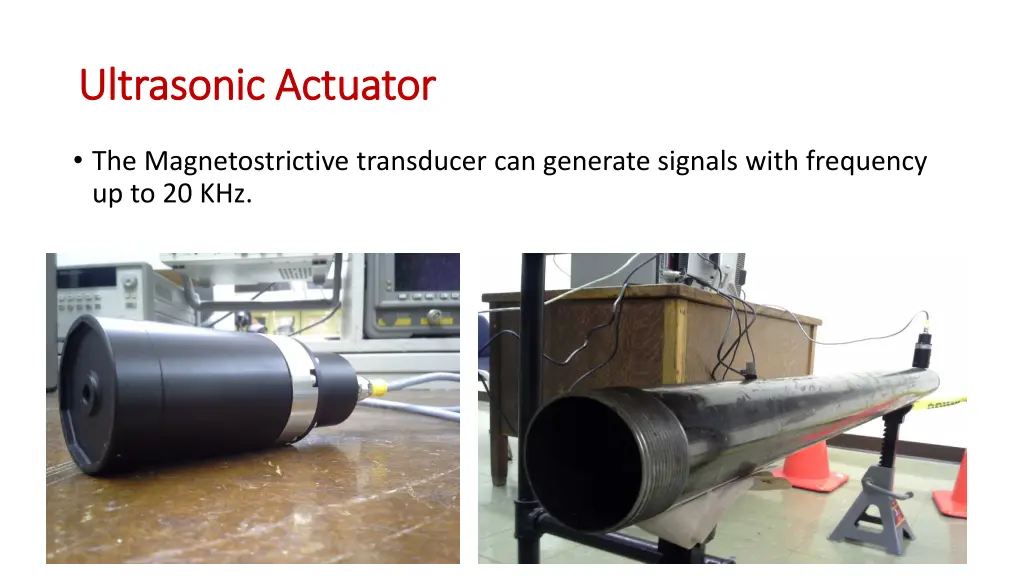 Ultrasonic Actuator

• The Magnetostrictive transducer can generate signals with frequency up to 20 KHz.